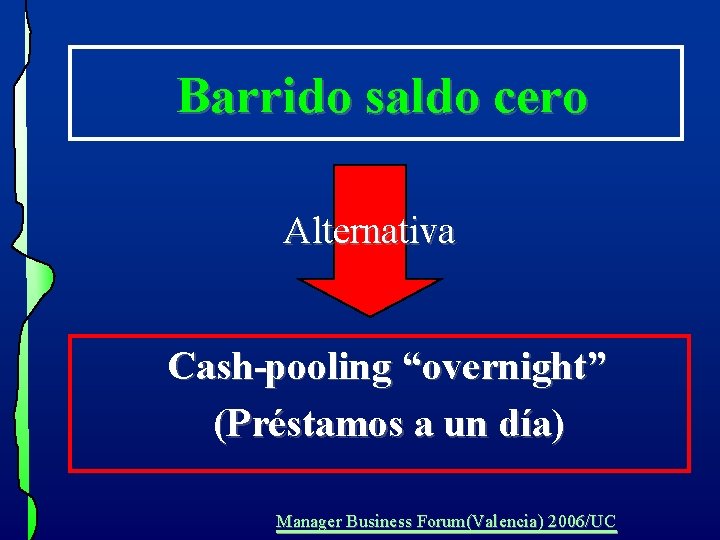 Barrido saldo cero

Alternativa

Cash-pooling “overnight”
(Préstamos a un día)

Manager Business Forum(Valencia) 2006/UC